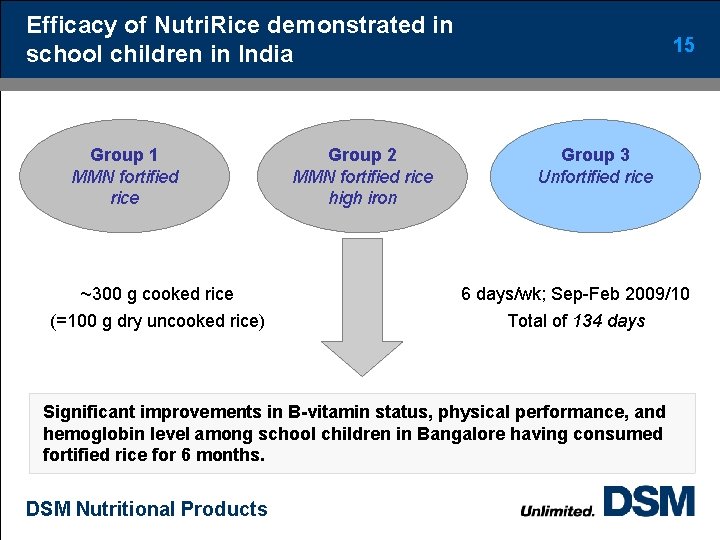 Efficacy of NutriRice demonstrated in school children in India

15

Group 1
MMN fortified rice

Group 2
MMN fortified rice high iron

Group 3
Unfortified rice

~300 g cooked rice
(=100 g dry uncooked rice)

6 days/wk; Sep-Feb 2009/10
Total of 134 days

Significant improvements in B-vitamin status, physical performance, and hemoglobin level among school children in Bangalore having consumed fortified rice for 6 months.

DSM Nutritional Products

Unlimited. DSM